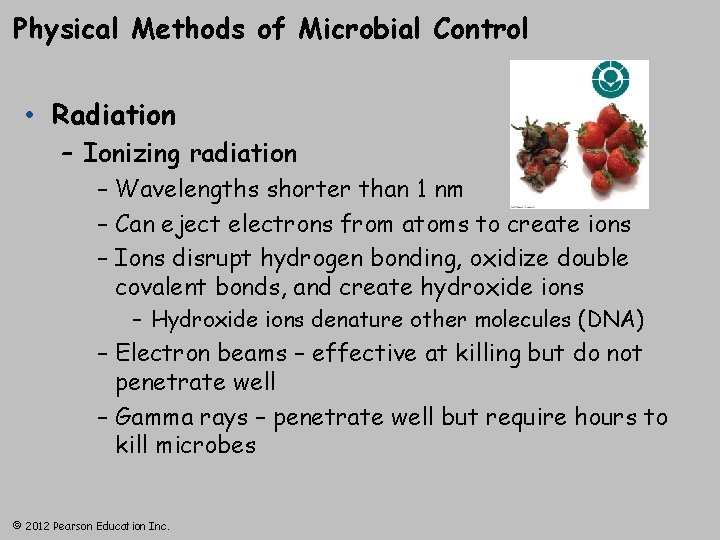 Physical Methods of Microbial Control

• Radiation
– Ionizing radiation
– Wavelengths shorter than 1 nm
– Can eject electrons from atoms to create ions
– Ions disrupt hydrogen bonding, oxidize double covalent bonds, and create hydroxide ions
– Hydroxide ions denature other molecules (DNA)
– Electron beams – effective at killing but do not penetrate well
– Gamma rays – penetrate well but require hours to kill microbes

© 2012 Pearson Education Inc.